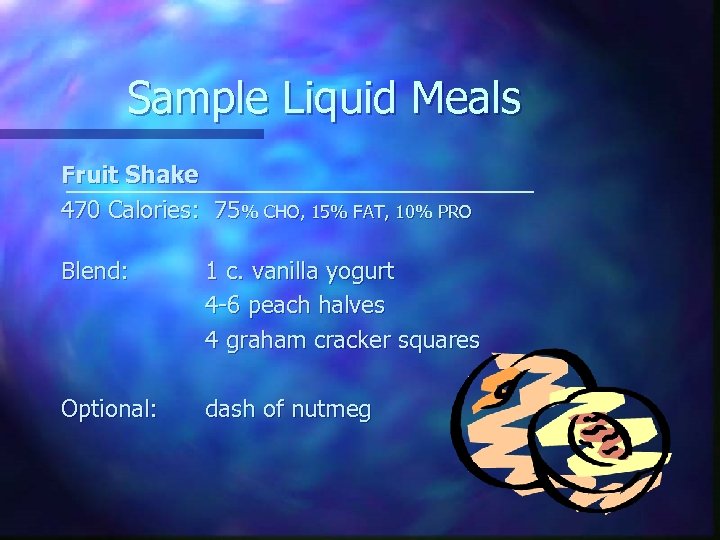 Sample Liquid Meals

Fruit Shake

470 Calories: 75% CHO, 15% FAT, 10% PRO

Blend: 1 c. vanilla yogurt
4-6 peach halves
4 graham cracker squares

Optional: dash of nutmeg